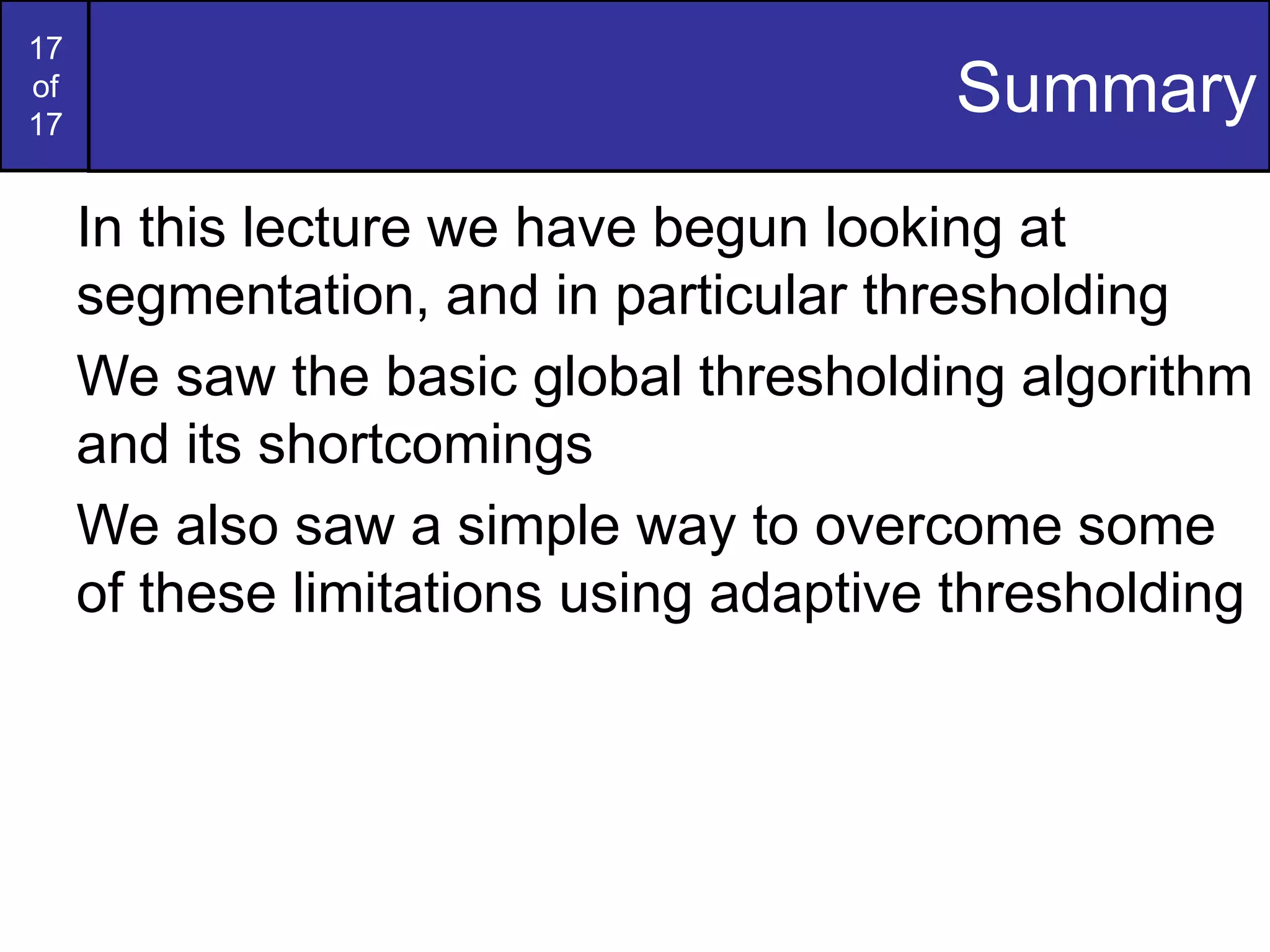 17
of
17

Summary

In this lecture we have begun looking at segmentation, and in particular thresholding

We saw the basic global thresholding algorithm and its shortcomings

We also saw a simple way to overcome some of these limitations using adaptive thresholding